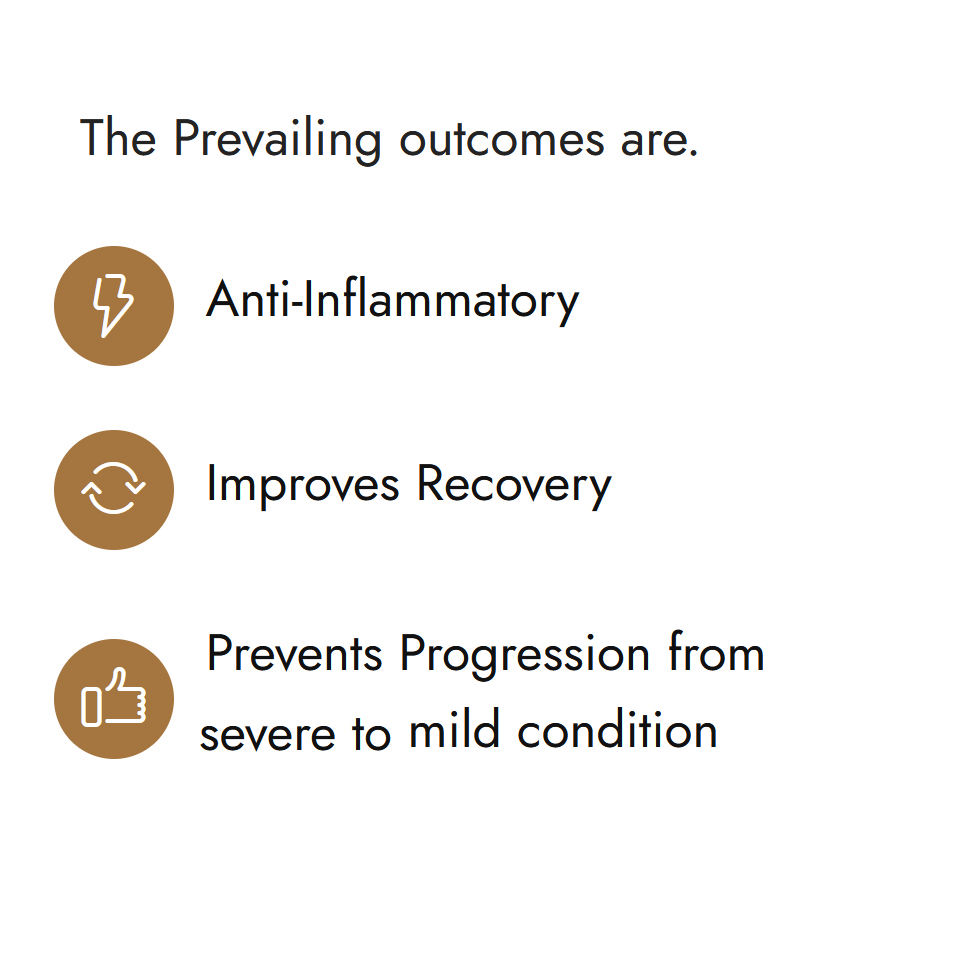 The Prevailing outcomes are.

Anti-Inflammatory

Improves Recovery

Prevents Progression from severe to mild condition